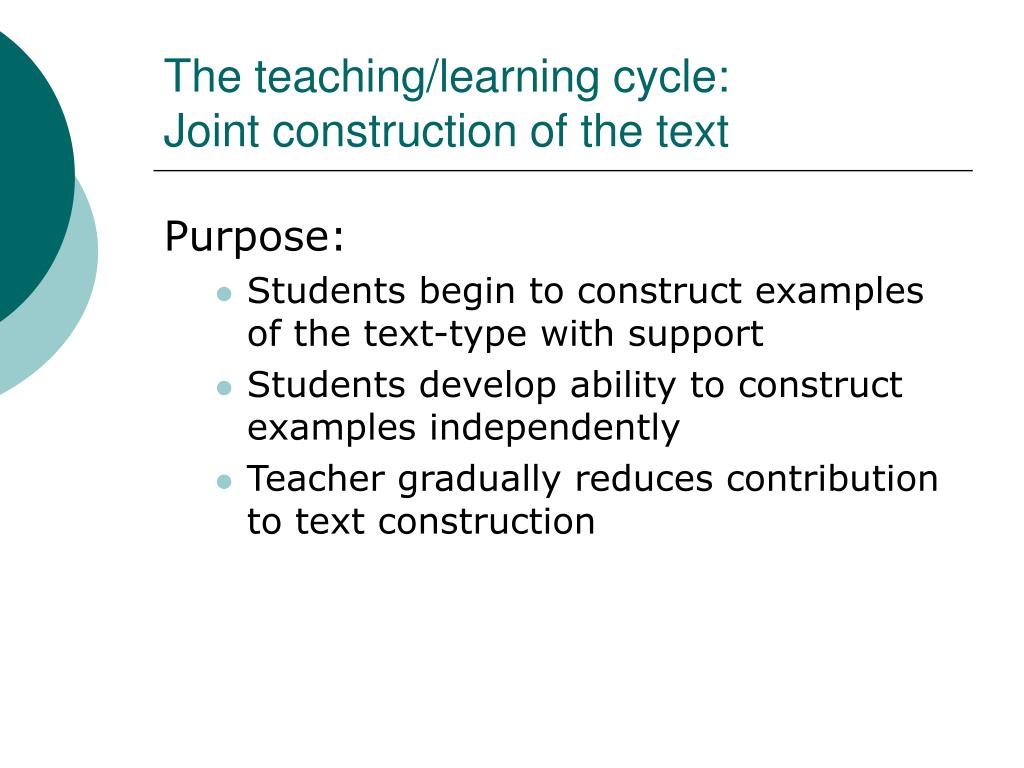 The teaching/learning cycle:
Joint construction of the text

Purpose:

- Students begin to construct examples of the text-type with support
- Students develop ability to construct examples independently
- Teacher gradually reduces contribution to text construction